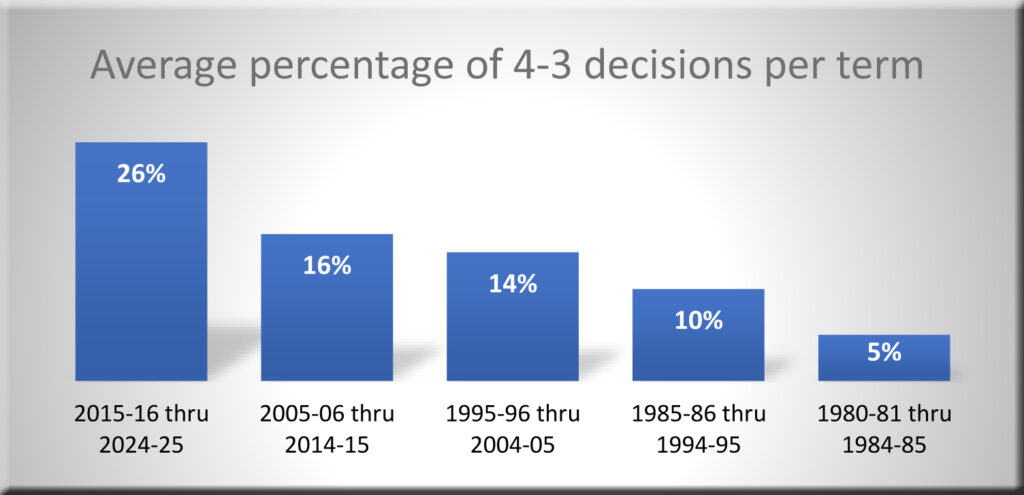 Average percentage of 4-3 decisions per term

26%

16%

14%

10%

5%

2015-16 thru 2024-25

2005-06 thru 2014-15

1995-96 thru 2004-05

1985-86 thru 1994-95

1980-81 thru 1984-85